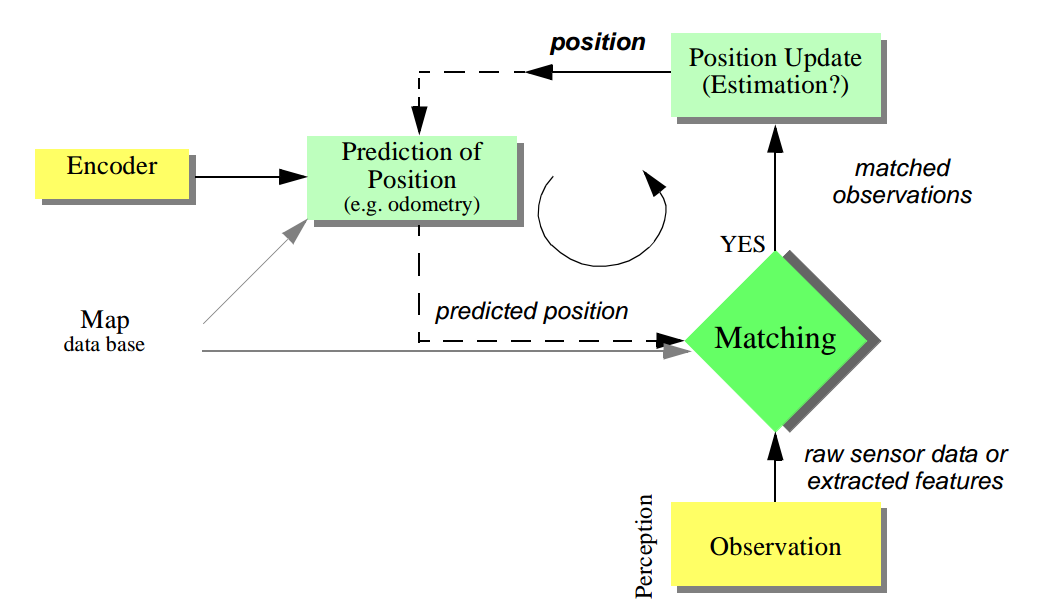 position

Position Update
(Estimation?)

Encoder

Prediction of Position
(e.g. odometry)

matched observations

YES

Map
data base

predicted position

Matching

raw sensor data or extracted features

Perception

Observation